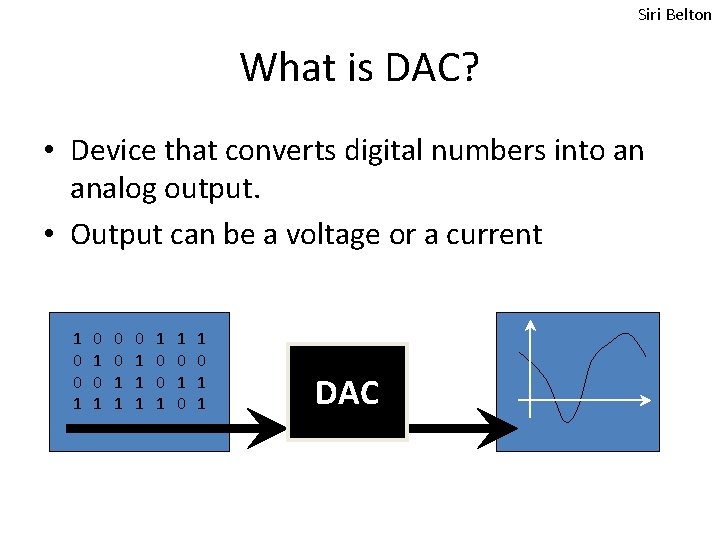 Siri Belton

What is DAC?

• Device that converts digital numbers into an analog output.
• Output can be a voltage or a current

1 0 0 0 1 1 1
0 1 0 1 0 0 0
0 0 1 1 0 1 1
1 1 1 1 1 0 1

DAC